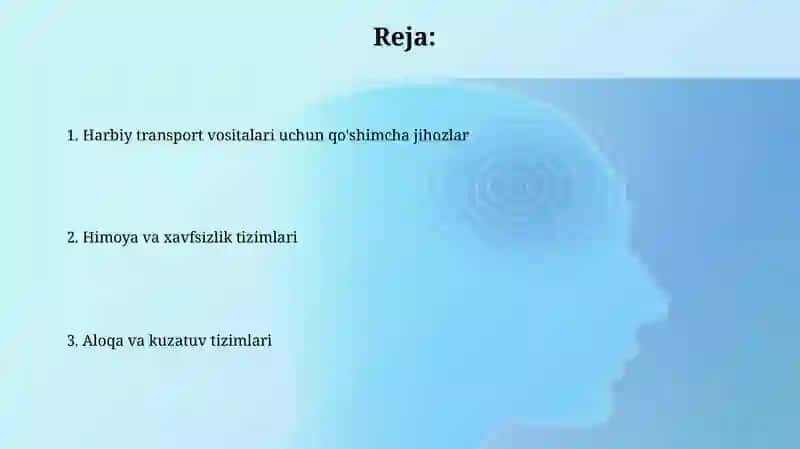 Reja:

1. Harbiy transport vositalari uchun qo'shimcha jihozlar

2. Himoya va xavfsizlik tizimlari

3. Aloqa va kuzatuv tizimlari